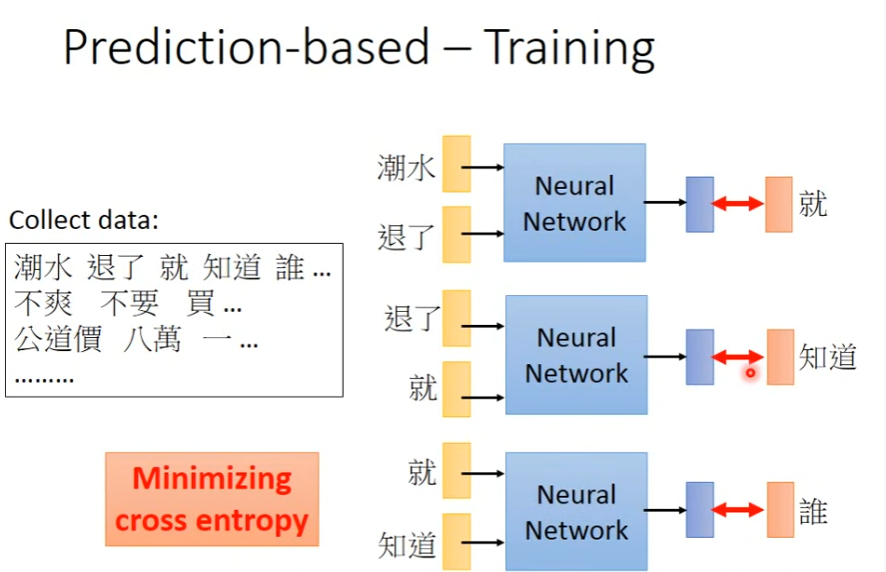 Prediction-based – Training

Collect data:

潮水 退了 就 知道 誰 …
不爽 不要 買 …
公道價 八萬 一 …
………

Minimizing cross entropy

潮水

退了

Neural Network

就

退了

就

Neural Network

知道

就

知道

Neural Network

誰